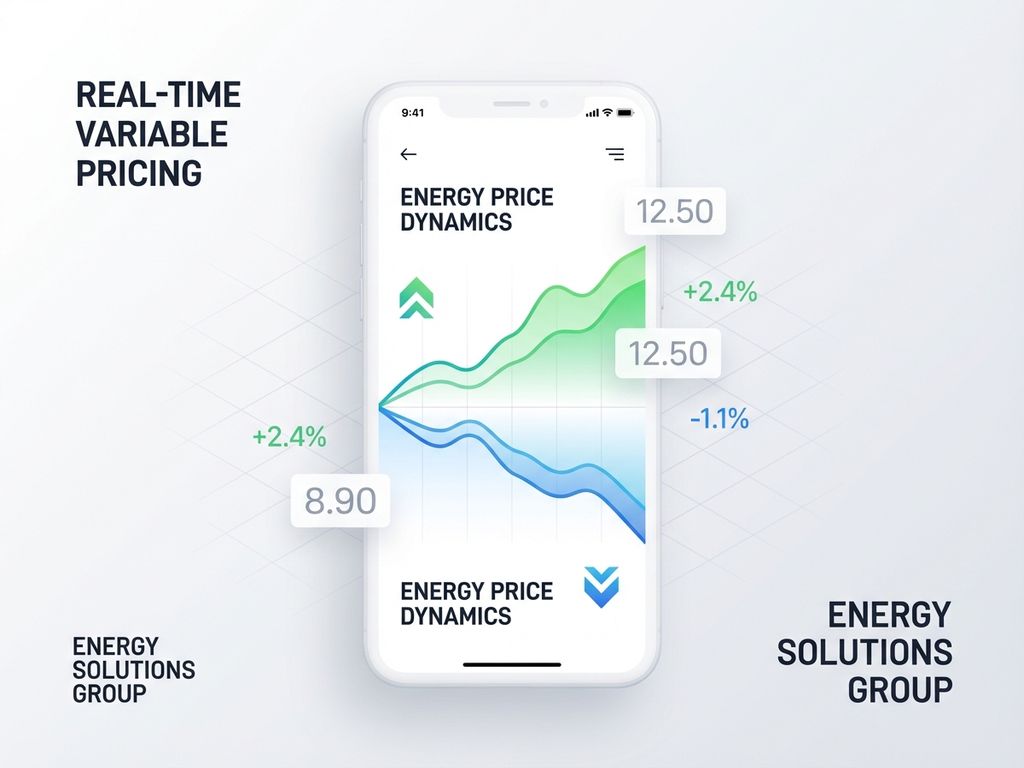 REAL-TIME VARIABLE PRICING

9:41

ENERGY PRICE DYNAMICS

12.50

+2.4%

12.50

-1.1%

+2.4%

8.90

ENERGY PRICE DYNAMICS

ENERGY SOLUTIONS GROUP

ENERGY SOLUTIONS GROUP